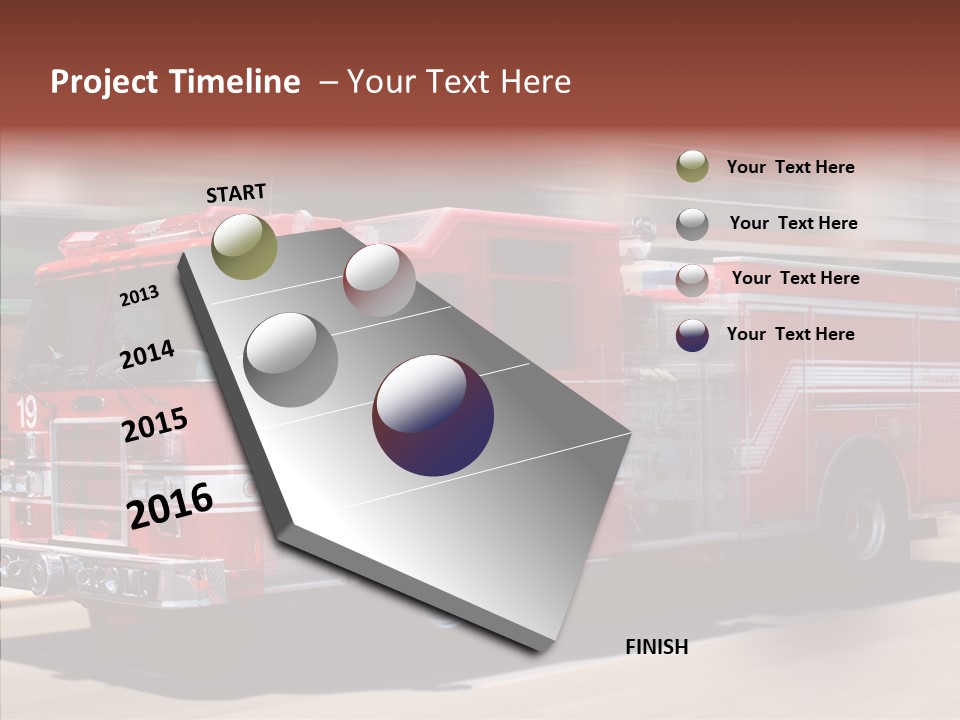 Project Timeline – Your Text Here

START

2013

2014

2015

2016

FINISH

Your Text Here

Your Text Here

Your Text Here

Your Text Here

19